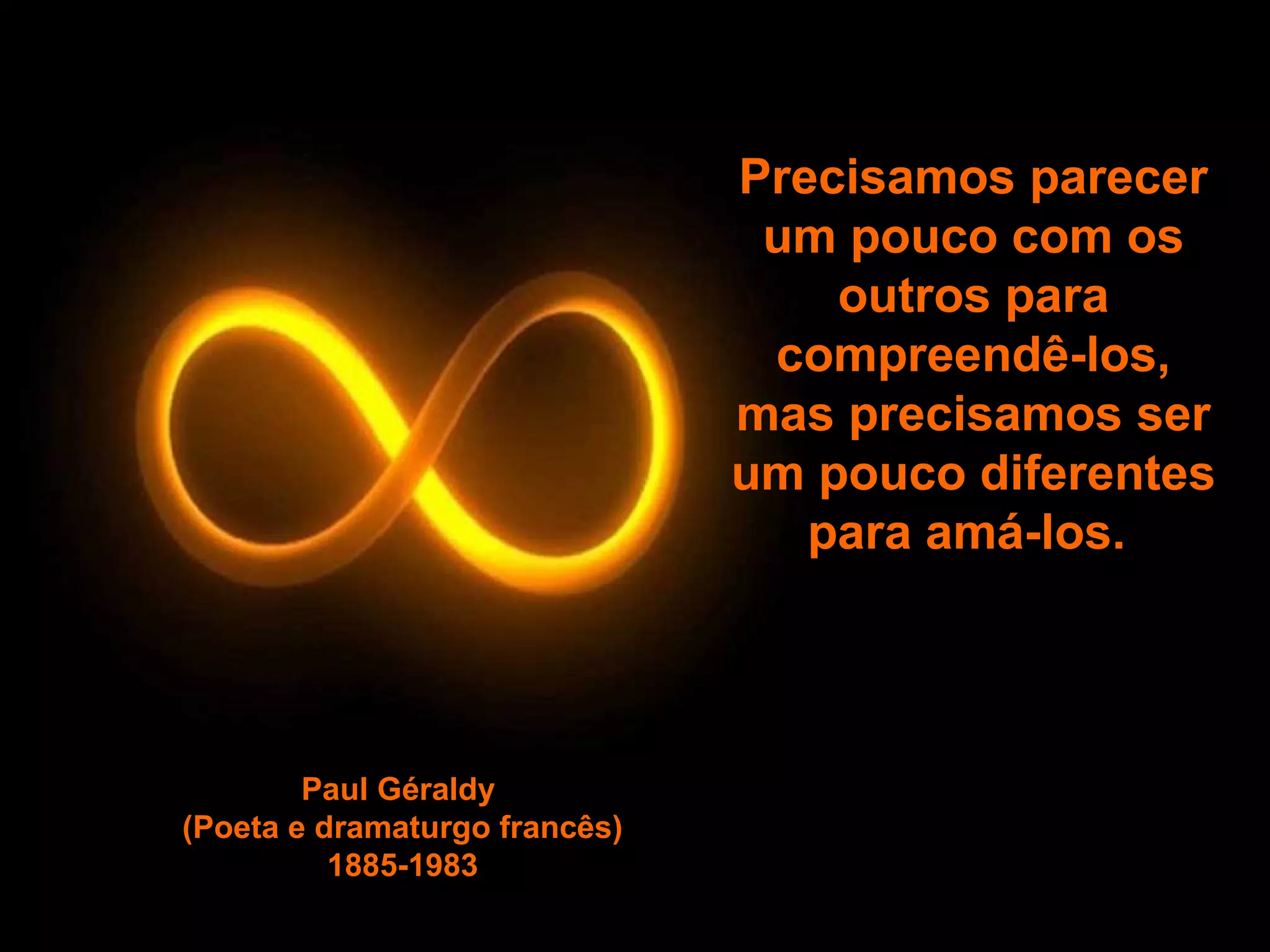 Precisamos parecer um pouco com os outros para compreendê-los, mas precisamos ser um pouco diferentes para amá-los.

Paul Géraldy
(Poeta e dramaturgo francês)
1885-1983